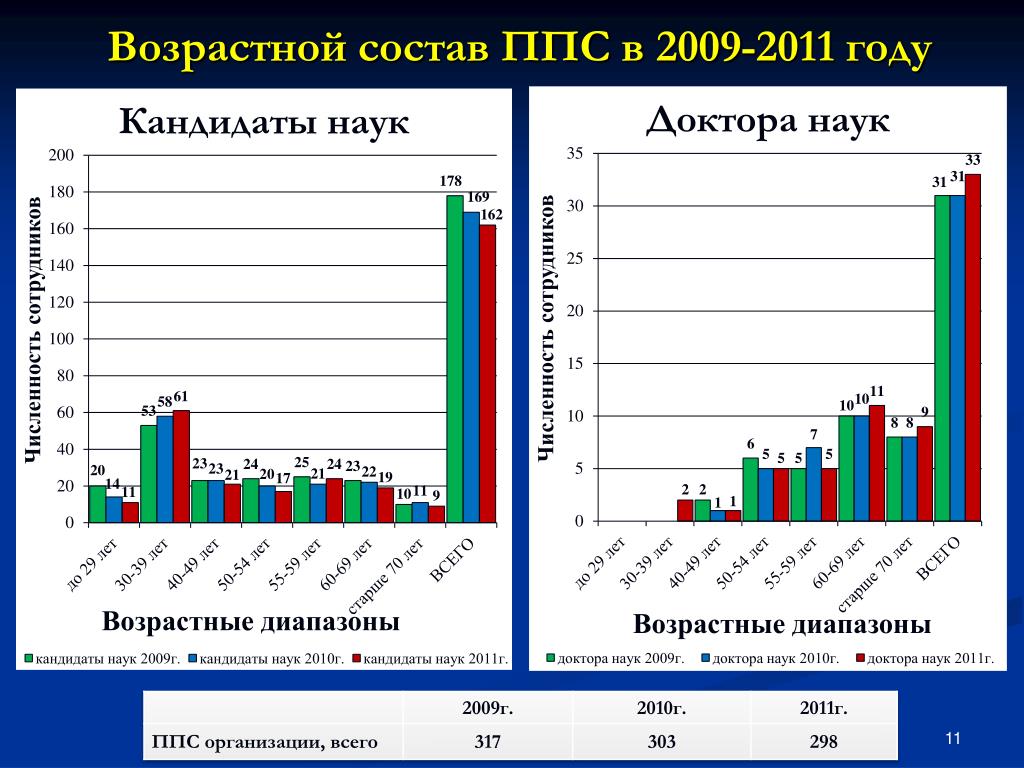 Возрастной состав ППС в 2009-2011 году

Кандидаты наук

Численность сотрудников

200
180
160
140
120
100
80
60
40
20
0

20 14 11
53 58 61
23 23 21
24 20 17
25 21 24
23 22 19
10 11 9
178 169 162

до 29 лет
30-39 лет
40-49 лет
50-54 лет
55-59 лет
60-69 лет
старше 70 лет
ВСЕГО

Возрастные диапазоны

кандидаты наук 2009г. кандидаты наук 2010г. кандидаты наук 2011г.

Доктора наук

Численность сотрудников

35
30
25
20
15
10
5
0

2
2 1 1
6 5 5
5 7 5
10 10 11
8 8 9
31 31 33

до 29 лет
30-39 лет
40-49 лет
50-54 лет
55-59 лет
60-69 лет
старше 70 лет
ВСЕГО

Возрастные диапазоны

доктора наук 2009г. доктора наук 2010г. доктора наук 2011г.

| | 2009г. | 2010г. | 2011г. |
|---|---|---|---|
| ППС организации, всего | 317 | 303 | 298 |

11